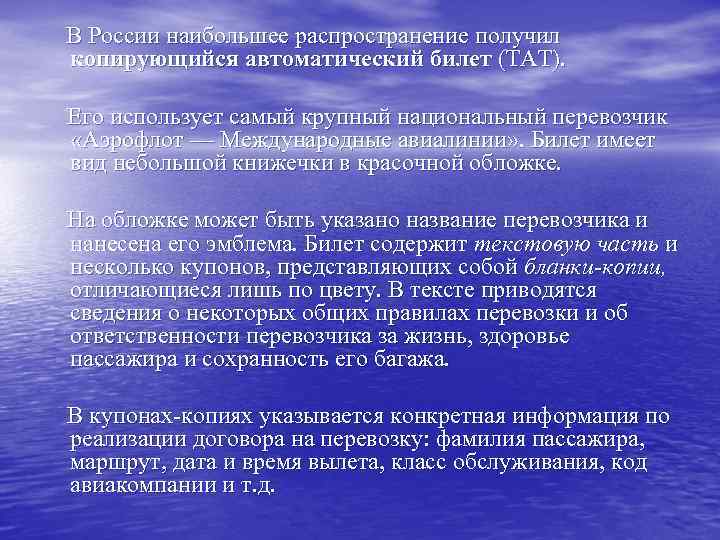 В России наибольшее распространение получил копирующийся автоматический билет (ТАТ).

Его использует самый крупный национальный перевозчик «Аэрофлот — Международные авиалинии». Билет имеет вид небольшой книжечки в красочной обложке.

На обложке может быть указано название перевозчика и нанесена его эмблема. Билет содержит текстовую часть и несколько купонов, представляющих собой бланки-копии, отличающиеся лишь по цвету. В тексте приводятся сведения о некоторых общих правилах перевозки и об ответственности перевозчика за жизнь, здоровье пассажира и сохранность его багажа.

В купонах-копиях указывается конкретная информация по реализации договора на перевозку: фамилия пассажира, маршрут, дата и время вылета, класс обслуживания, код авиакомпании и т.д.